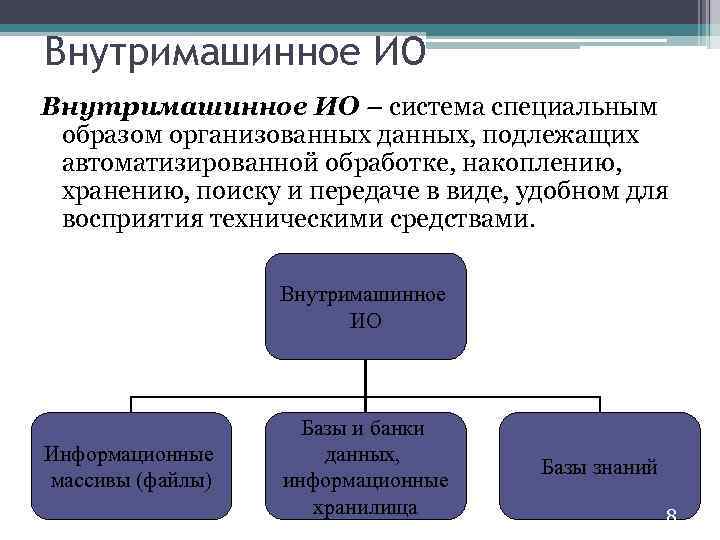 Внутримашинное ИО

Внутримашинное ИО – система специальным образом организованных данных, подлежащих автоматизированной обработке, накоплению, хранению, поиску и передаче в виде, удобном для восприятия техническими средствами.

Внутримашинное ИО

Информационные массивы (файлы)

Базы и банки данных, информационные хранилища

Базы знаний

8